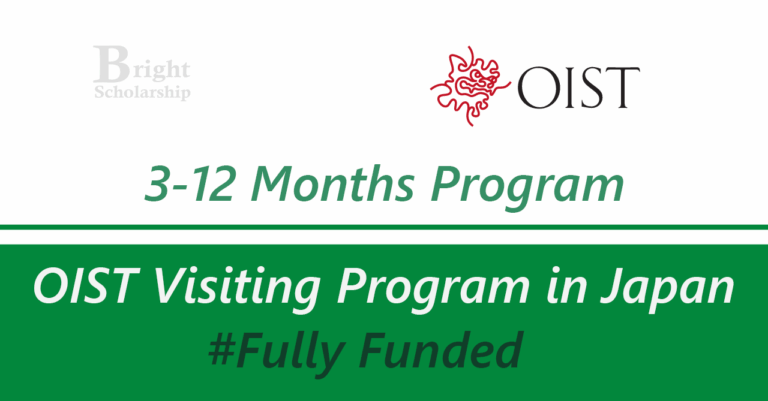 Bright Scholarship

OIST

3-12 Months Program

OIST Visiting Program in Japan

#Fully Funded